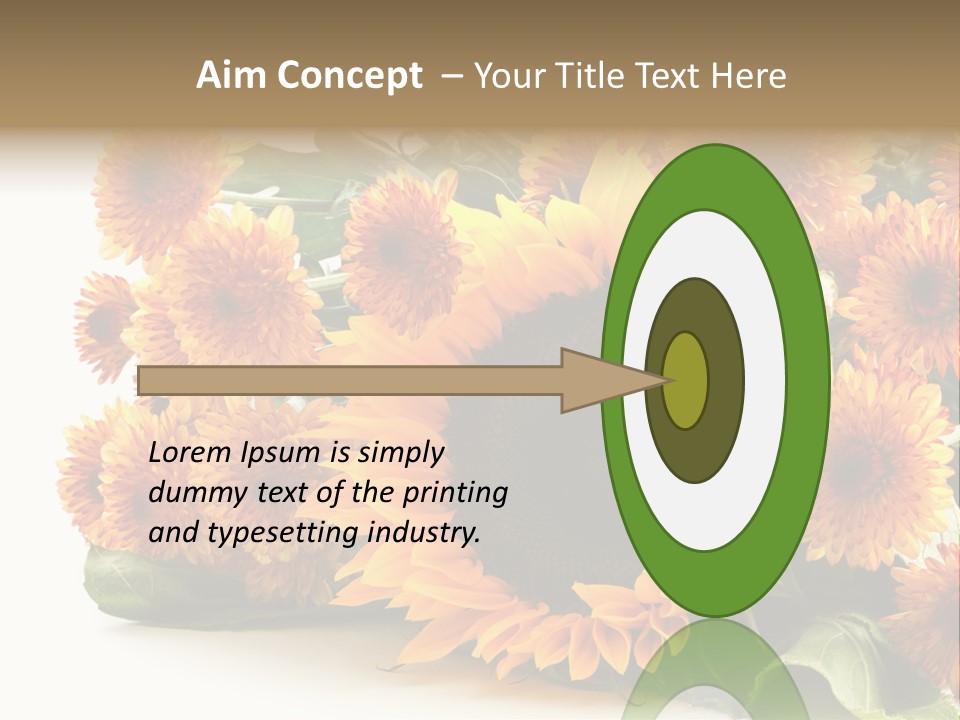 Aim Concept – Your Title Text Here

Lorem Ipsum is simply dummy text of the printing and typesetting industry.